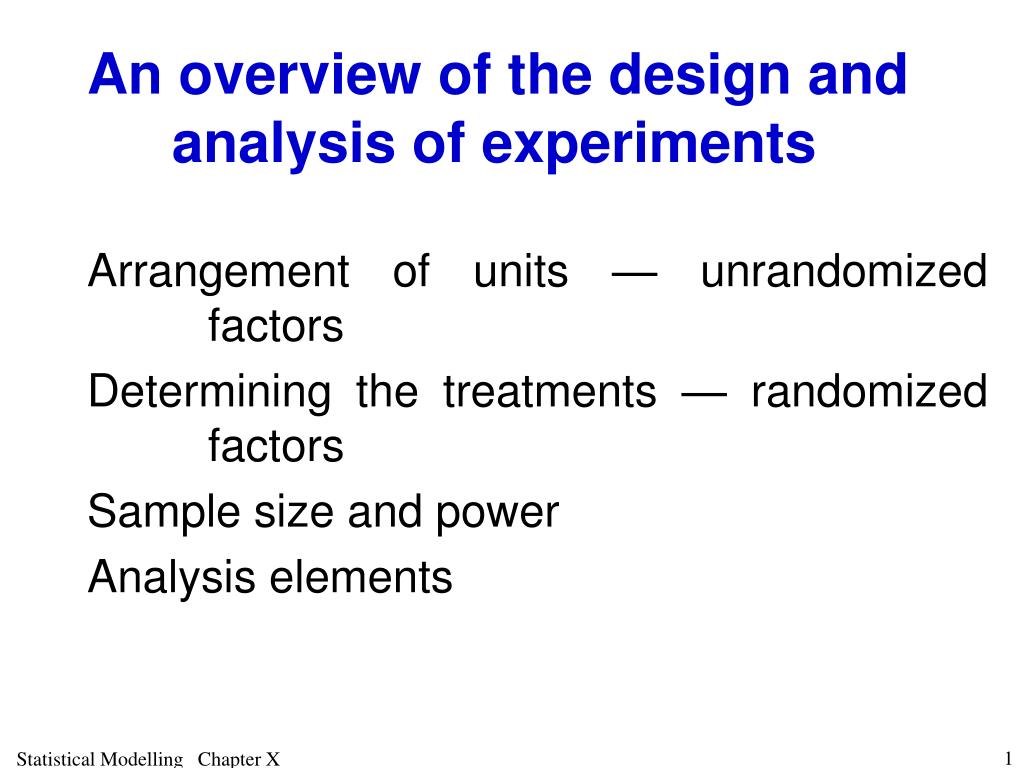 An overview of the design and analysis of experiments

Arrangement of units — unrandomized factors

Determining the treatments — randomized factors

Sample size and power

Analysis elements

Statistical Modelling Chapter X

1